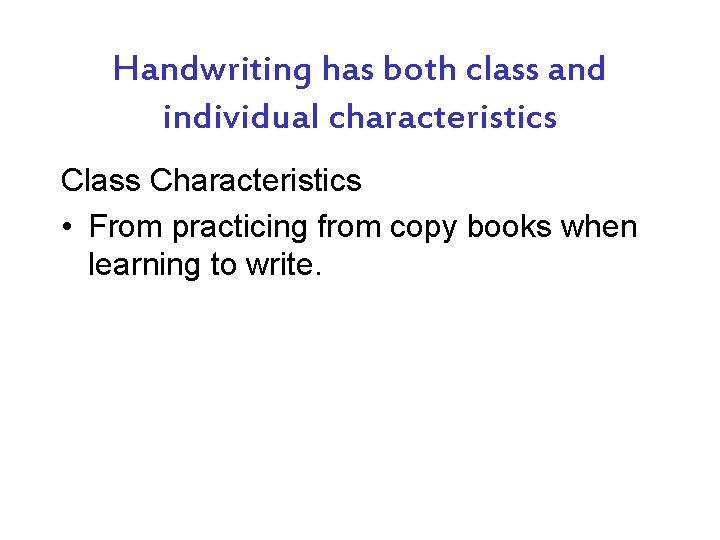 Handwriting has both class and individual characteristics

Class Characteristics

• From practicing from copy books when learning to write.